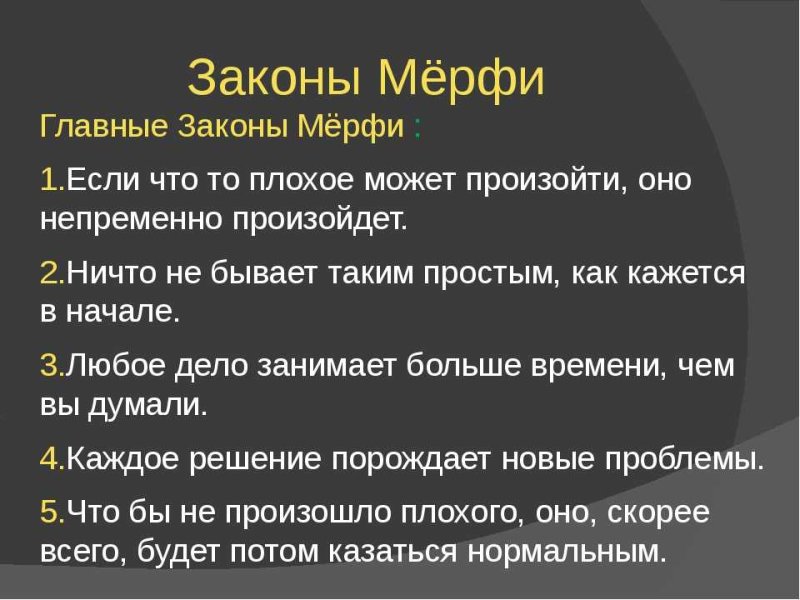 Законы Мёрфи

Главные Законы Мёрфи :

1.Если что то плохое может произойти, оно непременно произойдет.

2.Ничто не бывает таким простым, как кажется в начале.

3.Любое дело занимает больше времени, чем вы думали.

4.Каждое решение порождает новые проблемы.

5.Что бы не произошло плохого, оно, скорее всего, будет потом казаться нормальным.